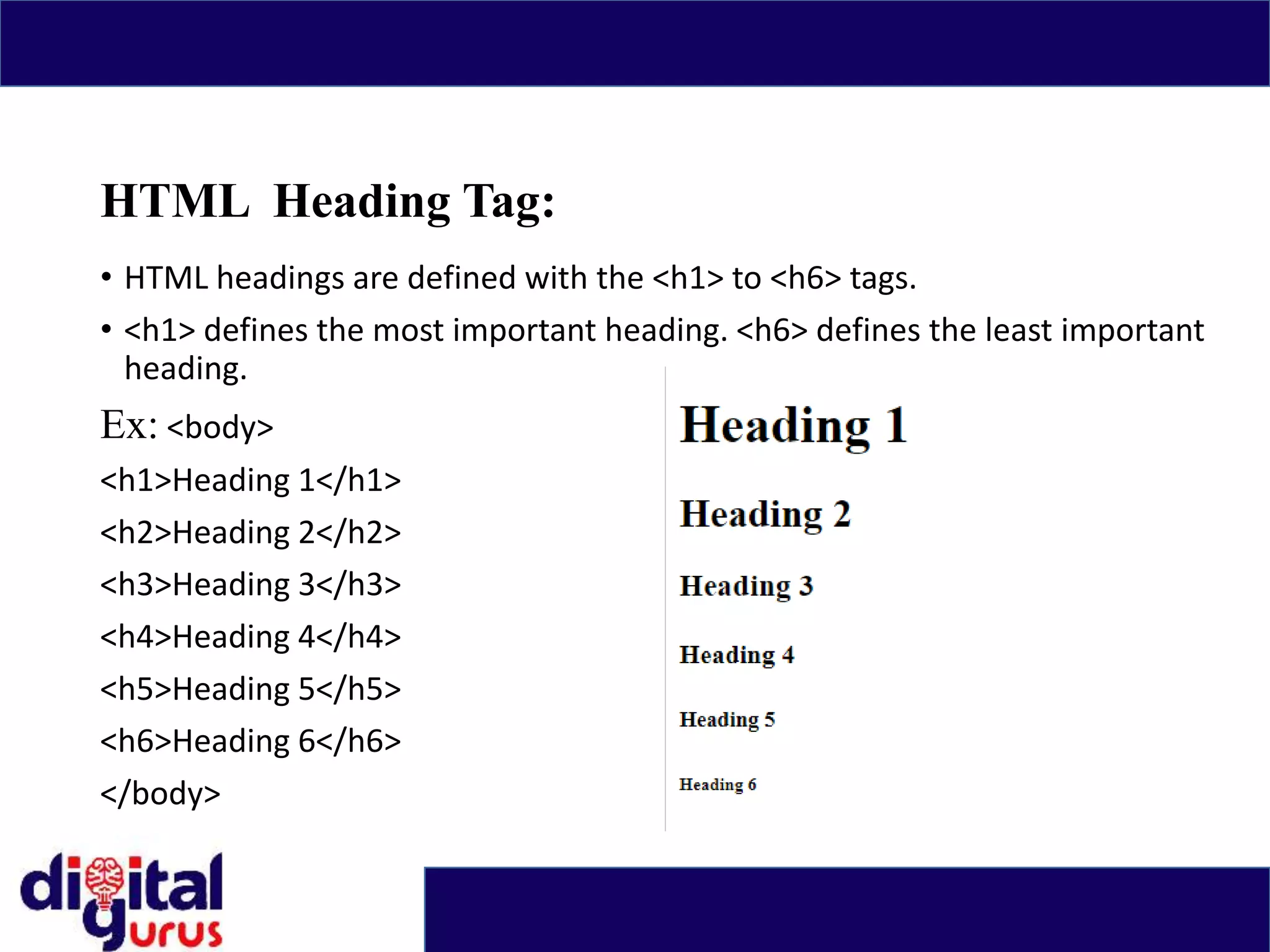 HTML Heading Tag:

• HTML headings are defined with the <h1> to <h6> tags.

• <h1> defines the most important heading. <h6> defines the least important heading.

Ex: <body>

<h1>Heading 1</h1>

<h2>Heading 2</h2>

<h3>Heading 3</h3>

<h4>Heading 4</h4>

<h5>Heading 5</h5>

<h6>Heading 6</h6>

</body>

Heading 1

Heading 2

Heading 3

Heading 4

Heading 5

Heading 6

digital gurus